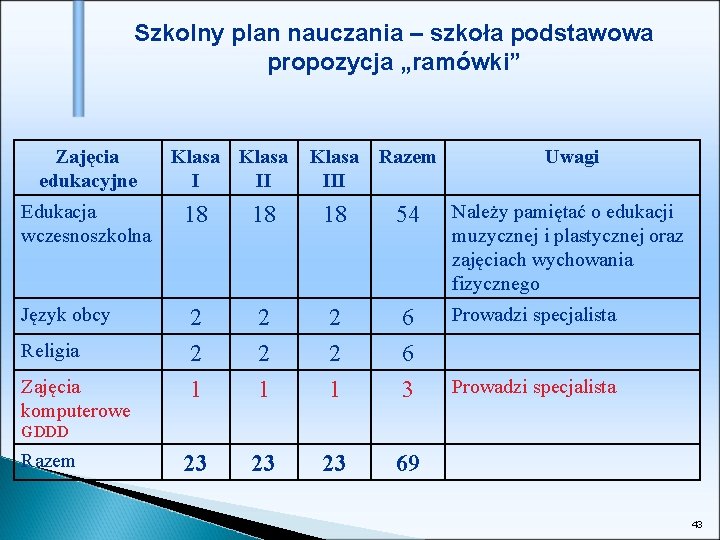 Szkolny plan nauczania – szkoła podstawowa propozycja „ramówki”

| Zajęcia edukacyjne | Klasa I | Klasa II | Klasa III | Razem | Uwagi |
|---|---|---|---|---|---|
| Edukacja wczesnoszkolna | 18 | 18 | 18 | 54 | Należy pamiętać o edukacji muzycznej i plastycznej oraz zajęciach wychowania fizycznego |
| Język obcy | 2 | 2 | 2 | 6 | Prowadzi specjalista |
| Religia | 2 | 2 | 2 | 6 | |
| Zajęcia komputerowe GDDD | 1 | 1 | 1 | 3 | Prowadzi specjalista |
| Razem | 23 | 23 | 23 | 69 | |

43